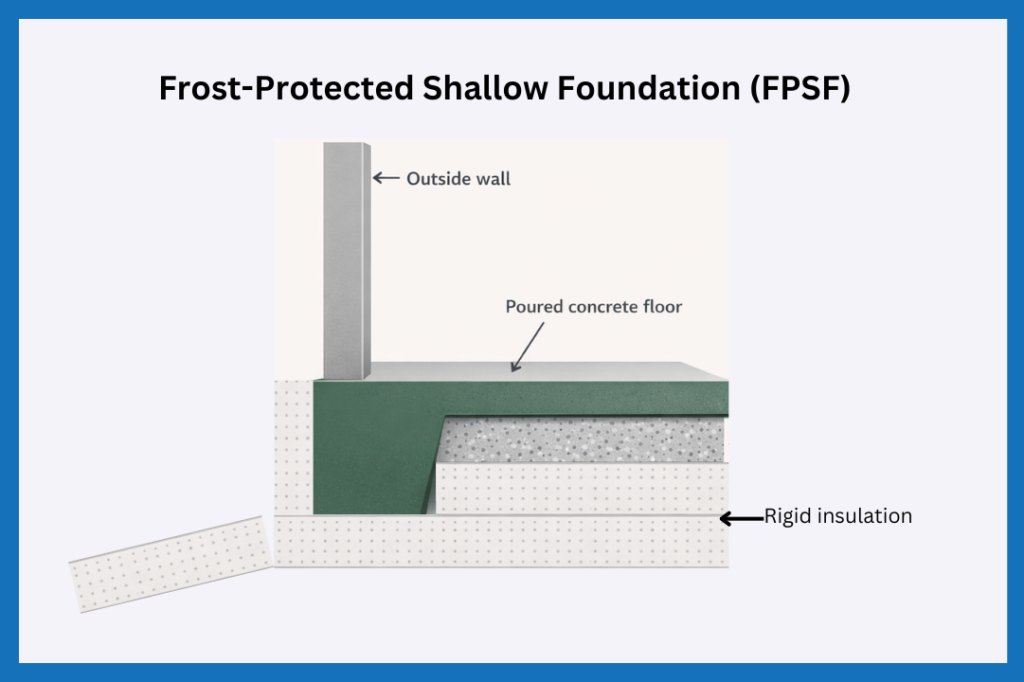 Frost-Protected Shallow Foundation (FPSF)

Outside wall

Poured concrete floor

Rigid insulation